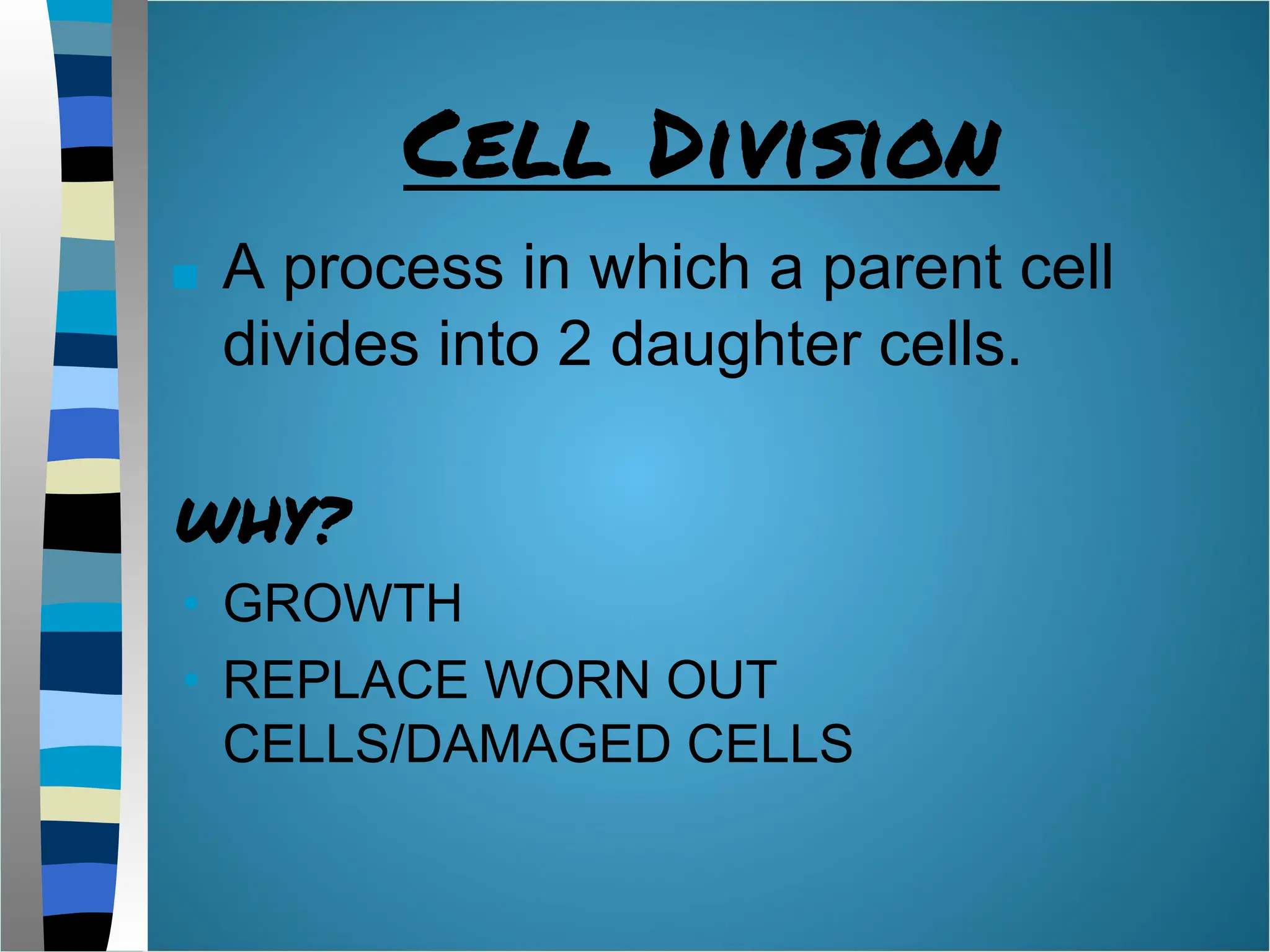 CELL DIVISION

A process in which a parent cell divides into 2 daughter cells.

WHY?

GROWTH

REPLACE WORN OUT CELLS/DAMAGED CELLS